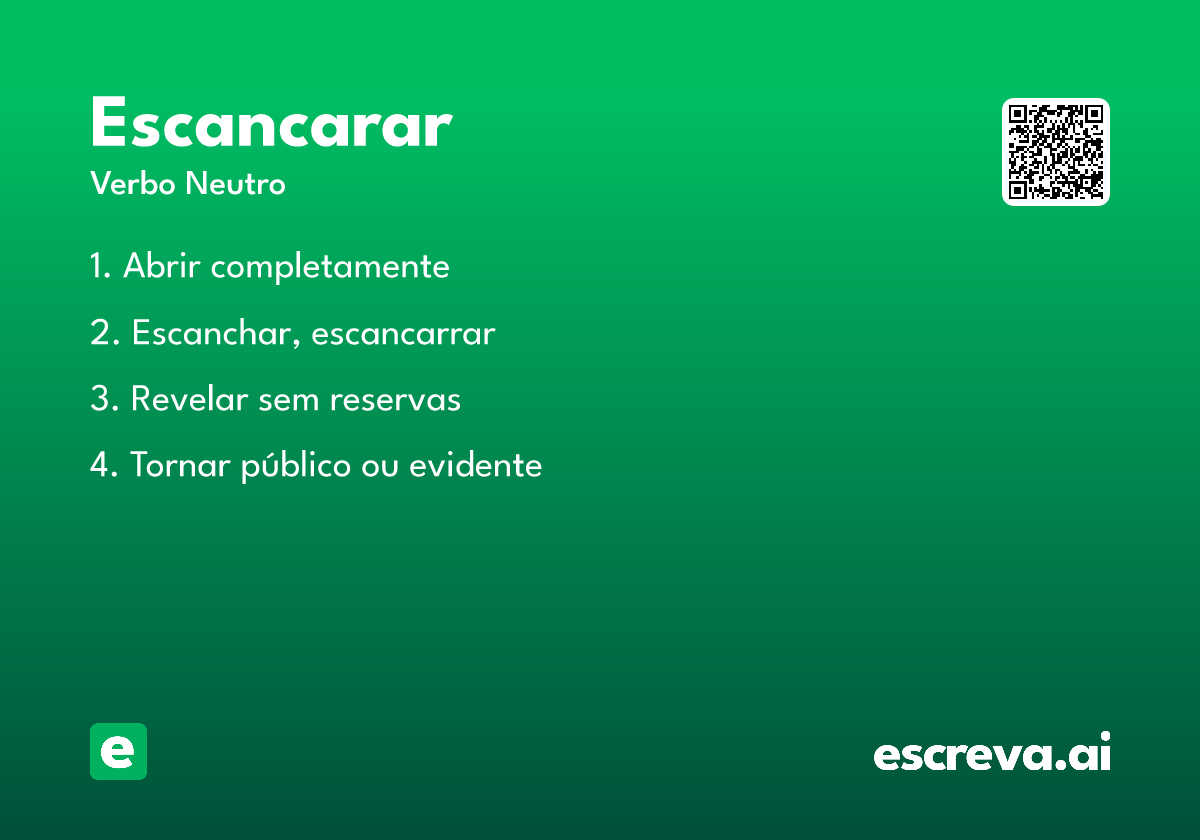 Escancarar
Verbo Neutro

1. Abrir completamente

2. Escanchar, escancarrar

3. Revelar sem reservas

4. Tornar público ou evidente

e

escreva.ai